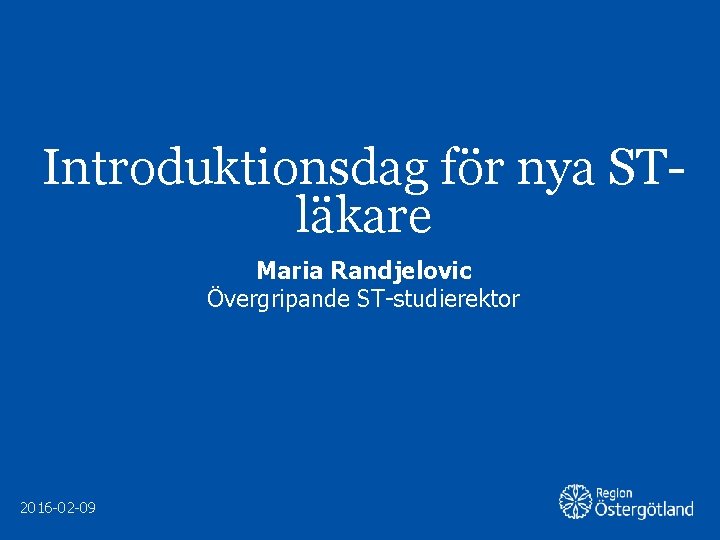 Introduktionsdag för nya ST-läkare

Maria Randjelovic
Övergripande ST-studierektor

2016-02-09

Region
Östergötland